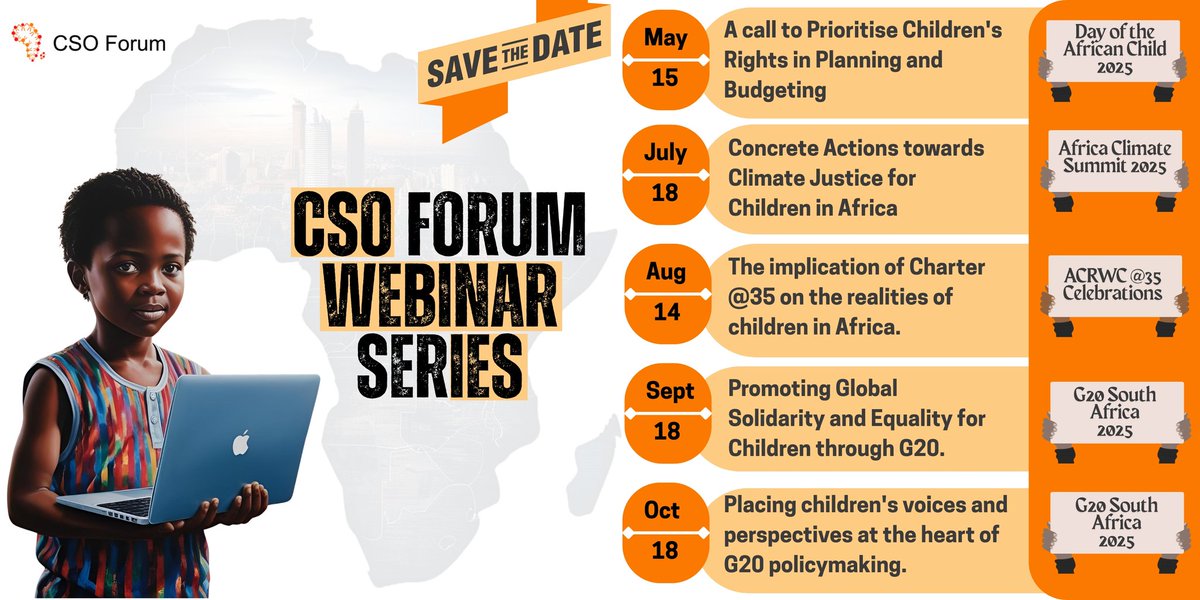 CSO Forum

SAVE THE DATE

CSO FORUM WEBINAR SERIES

May 15
A call to Prioritise Children's Rights in Planning and Budgeting
Day of the African Child 2025

July 18
Concrete Actions towards Climate Justice for Children in Africa
Africa Climate Summit 2025

Aug 14
The implication of Charter @35 on the realities of children in Africa.
ACRWC @35 Celebrations

Sept 18
Promoting Global Solidarity and Equality for Children through G20.
G20 South Africa 2025

Oct 18
Placing children's voices and perspectives at the heart of G20 policymaking.
G20 South Africa 2025